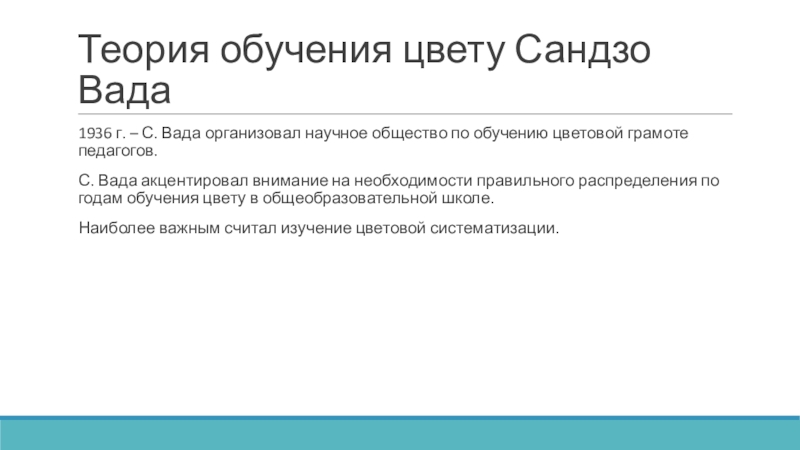 Теория обучения цвету Сандзо Вада

1936 г. – С. Вада организовал научное общество по обучению цветовой грамоте педагогов.

С. Вада акцентировал внимание на необходимости правильного распределения по годам обучения цвету в общеобразовательной школе.

Наиболее важным считал изучение цветовой систематизации.